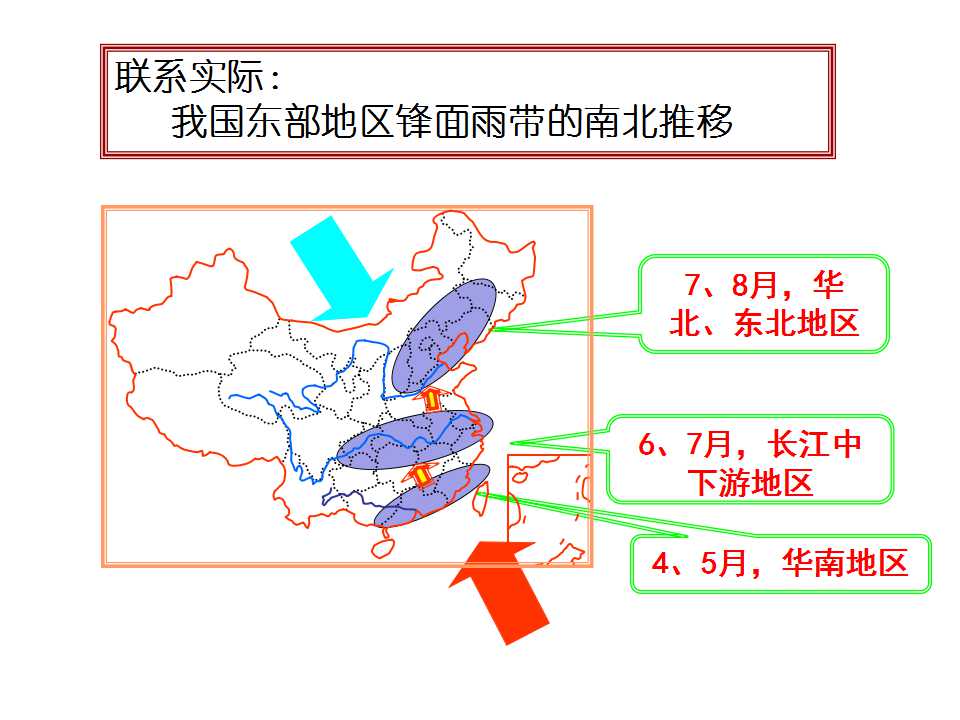 联系实际：
我国东部地区锋面雨带的南北推移

7、8月，华北、东北地区

6、7月，长江中下游地区

4、5月，华南地区